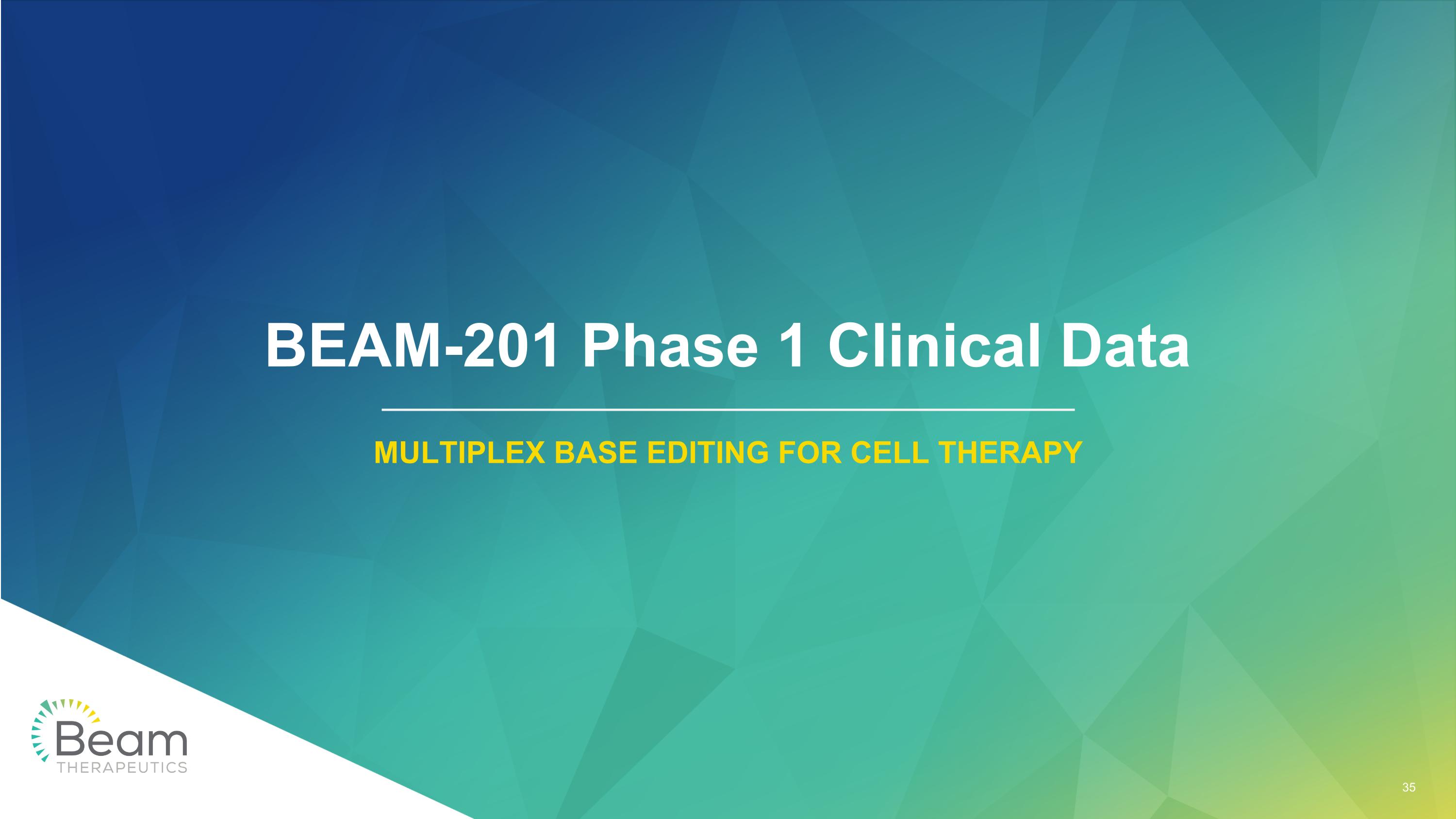 BEAM-201 Phase 1 Clinical Data

MULTIPLEX BASE EDITING FOR CELL THERAPY

Beam
THERAPEUTICS

35